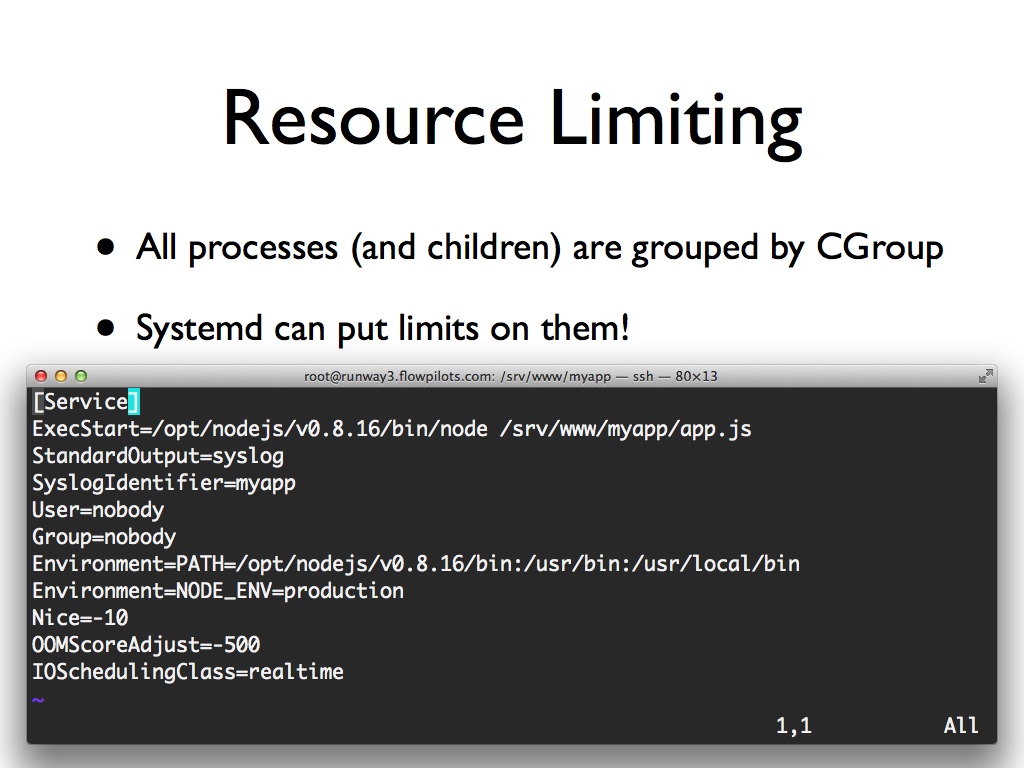 Resource Limiting

• All processes (and children) are grouped by CGroup

• Systemd can put limits on them!

root@runway3.flowpilots.com: /srv/www/myapp — ssh — 80×13

[Service]
ExecStart=/opt/nodejs/v0.8.16/bin/node /srv/www/myapp/app.js
StandardOutput=syslog
SyslogIdentifier=myapp
User=nobody
Group=nobody
Environment=PATH=/opt/nodejs/v0.8.16/bin:/usr/bin:/usr/local/bin
Environment=NODE_ENV=production
Nice=-10
OOMScoreAdjust=-500
IOSchedulingClass=realtime
~
1,1 All